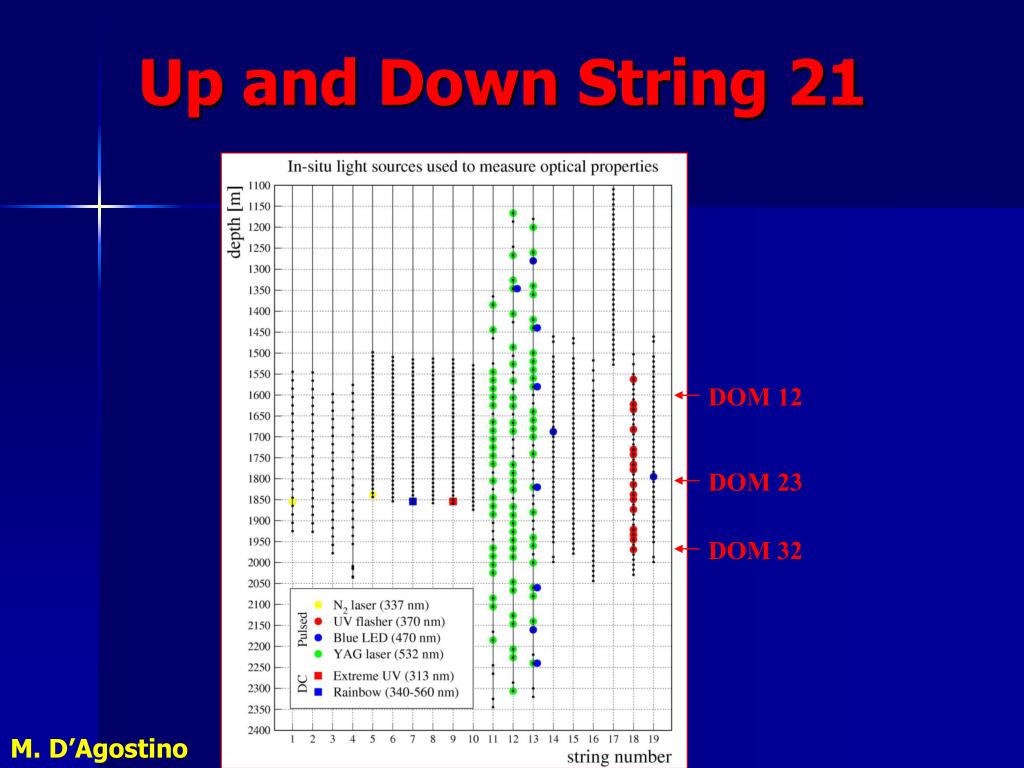 Up and Down String 21

In-situ light sources used to measure optical properties

depth [m]

1100
1150
1200
1250
1300
1350
1400
1450
1500
1550
1600
1650
1700
1750
1800
1850
1900
1950
2000
2050
2100
2150
2200
2250
2300
2350
2400

Pulsed
$N_2$ laser (337 nm)
UV flasher (370 nm)
Blue LED (470 nm)
YAG laser (532 nm)

DC
Extreme UV (313 nm)
Rainbow (340-560 nm)

1 2 3 4 5 6 7 8 9 10 11 12 13 14 15 16 17 18 19
string number

DOM 12
DOM 23
DOM 32

M. D'Agostino